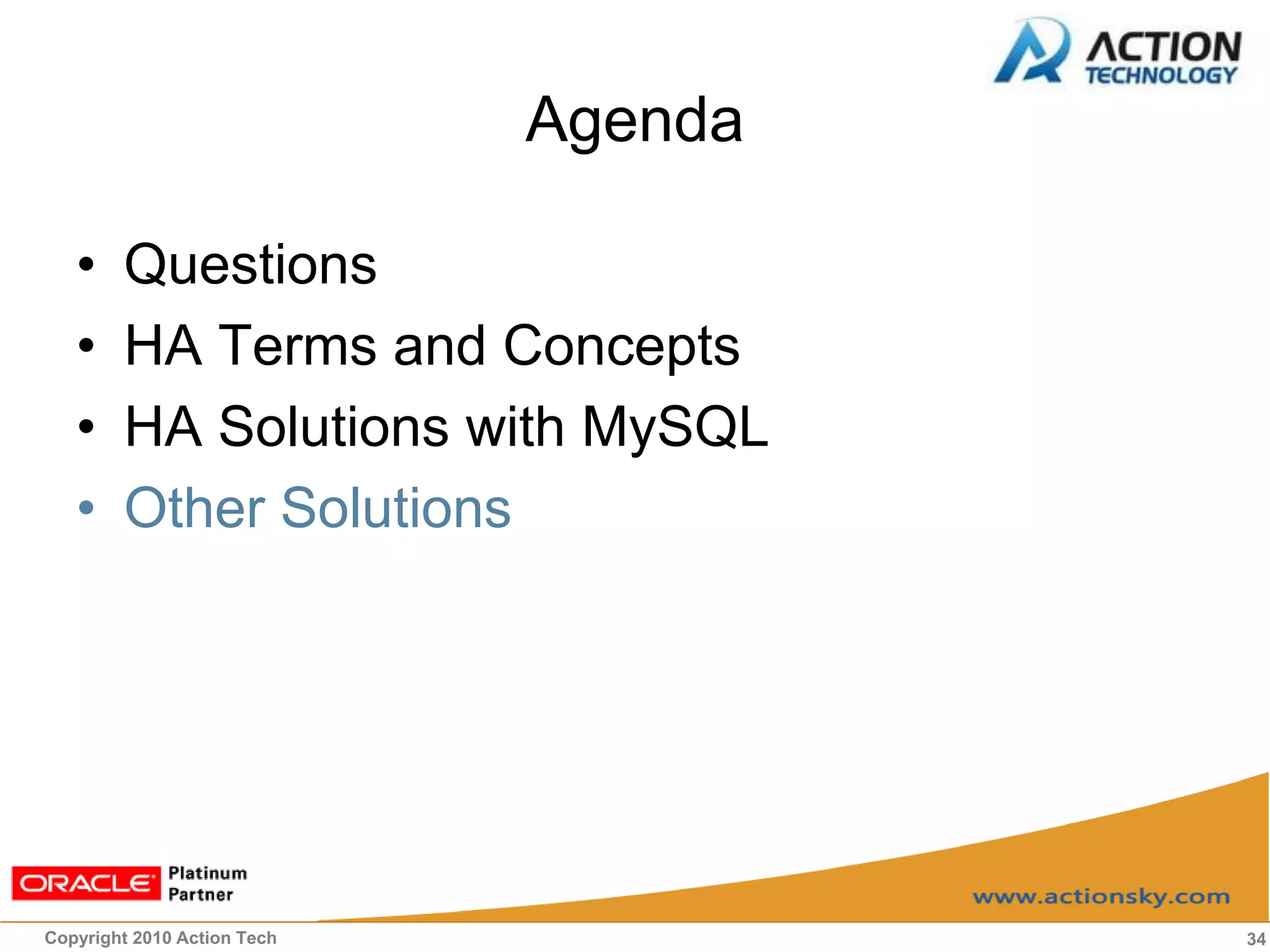 ACTION TECHNOLOGY

Agenda

• Questions
• HA Terms and Concepts
• HA Solutions with MySQL
• Other Solutions

ORACLE Platinum Partner

www.actionsky.com

Copyright 2010 Action Tech

34